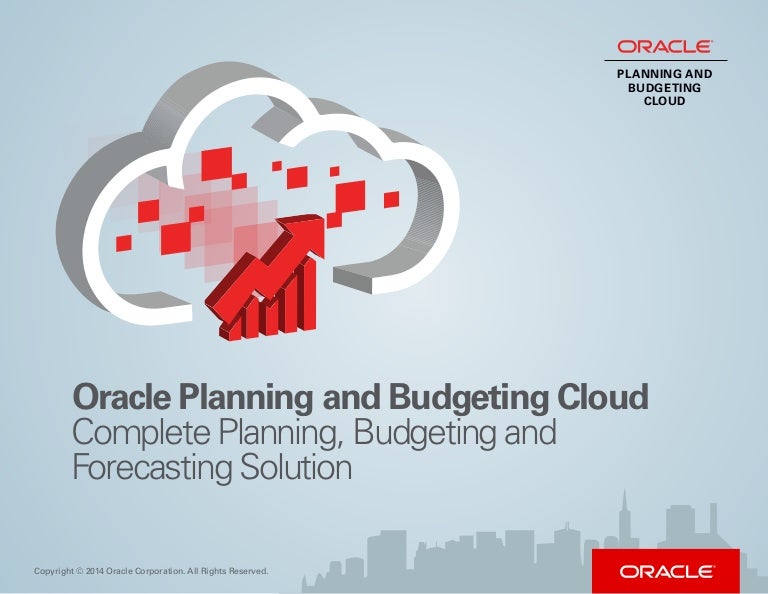 ORACLE

PLANNING AND BUDGETING CLOUD

Oracle Planning and Budgeting Cloud
Complete Planning, Budgeting and Forecasting Solution

Copyright © 2014 Oracle Corporation. All Rights Reserved.

ORACLE